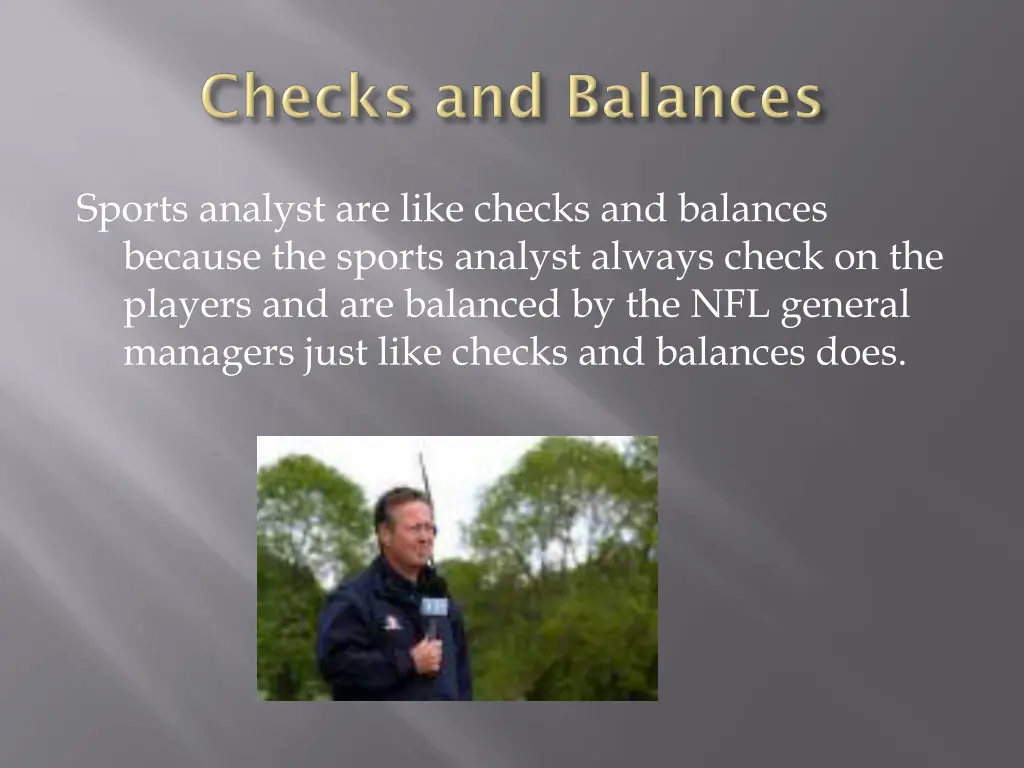 Checks and Balances

Sports analyst are like checks and balances because the sports analyst always check on the players and are balanced by the NFL general managers just like checks and balances does.